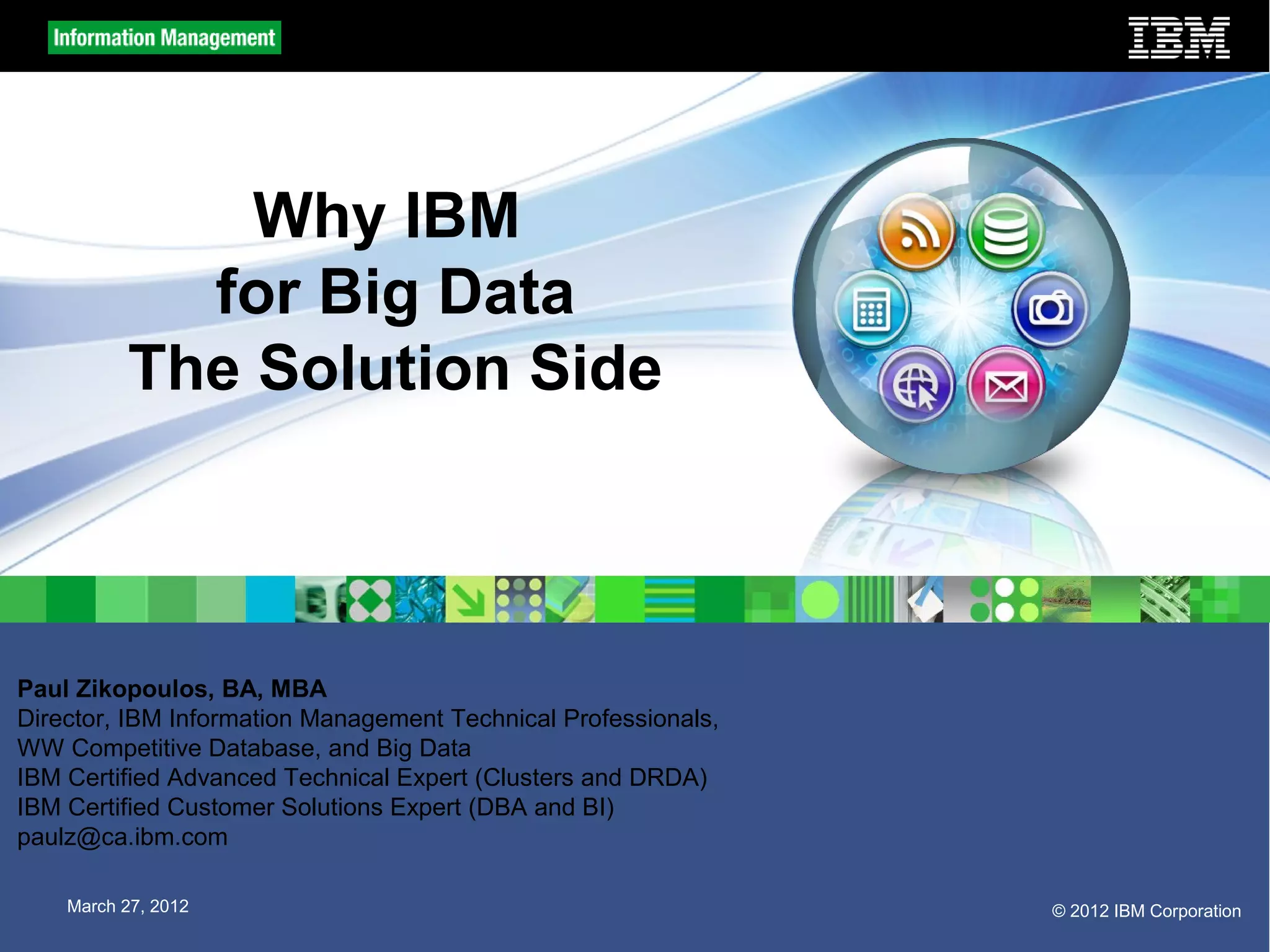 Information Management

IBM

Why IBM
for Big Data
The Solution Side

Paul Zikopoulos, BA, MBA
Director, IBM Information Management Technical Professionals, WW Competitive Database, and Big Data
IBM Certified Advanced Technical Expert (Clusters and DRDA)
IBM Certified Customer Solutions Expert (DBA and BI)
paulz@ca.ibm.com

March 27, 2012

© 2012 IBM Corporation